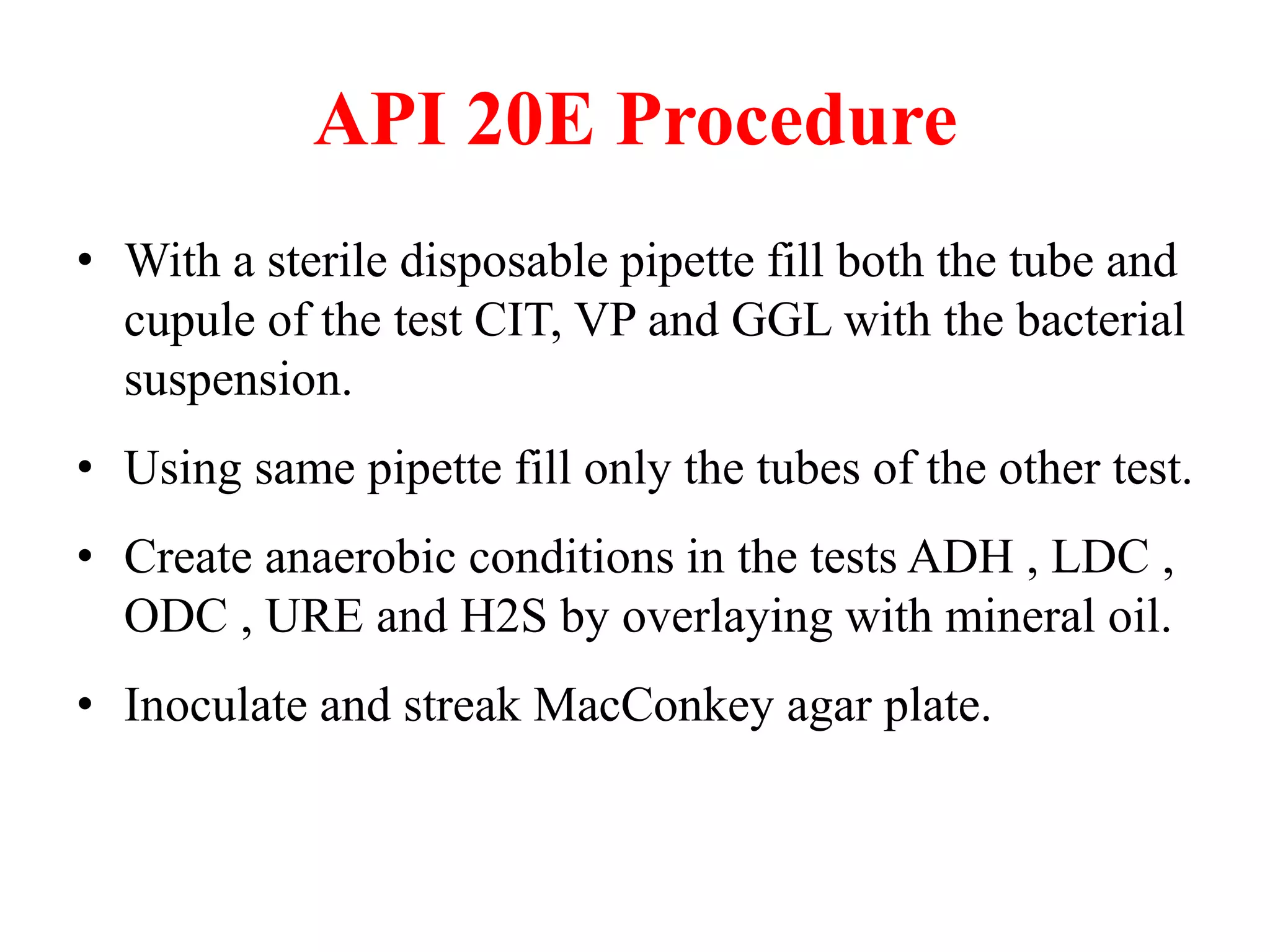 API 20E Procedure

• With a sterile disposable pipette fill both the tube and cupule of the test CIT, VP and GGL with the bacterial suspension.

• Using same pipette fill only the tubes of the other test.

• Create anaerobic conditions in the tests ADH , LDC , ODC , URE and H2S by overlaying with mineral oil.

• Inoculate and streak MacConkey agar plate.